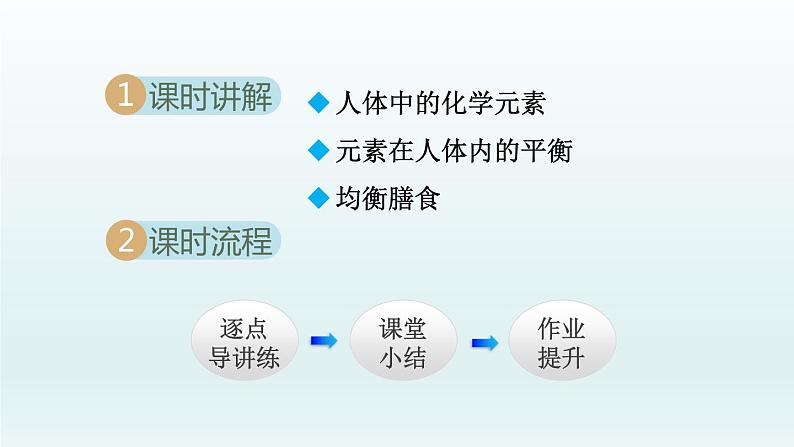 1 课时讲解

◆ 人体中的化学元素

◆ 元素在人体内的平衡

◆ 均衡膳食

2 课时流程

逐点导讲练

课堂小结

作业提升